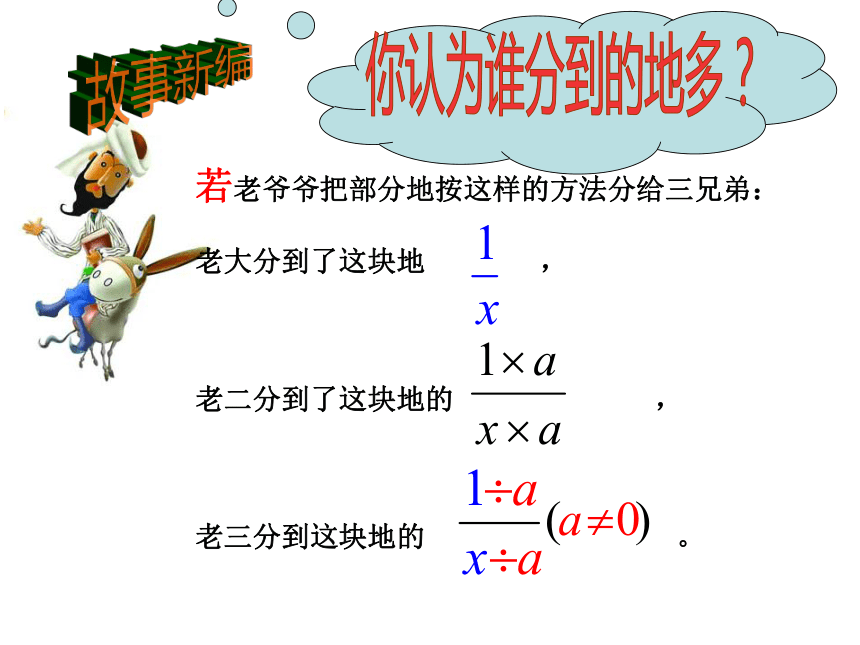 故事新编

你认为谁分到的地多？

若老爷爷把部分地按这样的方法分给三兄弟：

老大分到了这块地 $\frac{1}{x}$ ，

老二分到了这块地的 $\frac{1\times a}{x\times a}$ ，

老三分到这块地的 $\frac{1\div a}{x\div a}(a\neq 0)$ 。